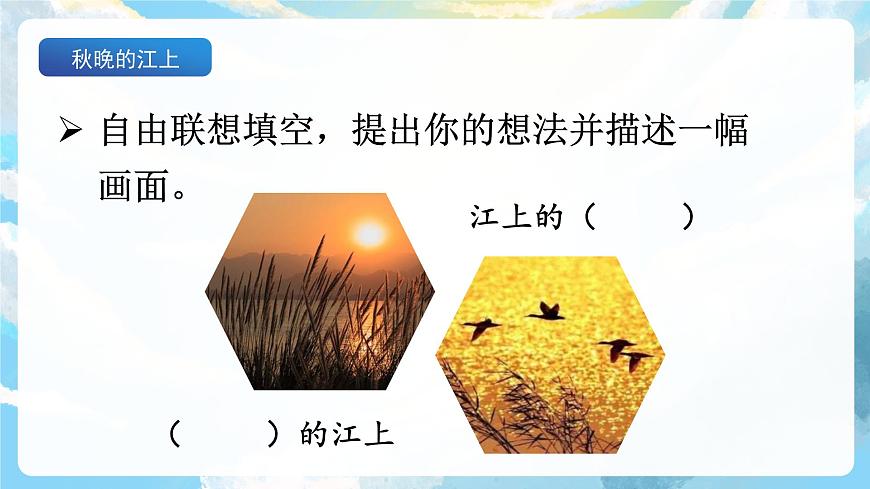 秋晚的江上

➢ 自由联想填空，提出你的想法并描述一幅画面。

江上的（　　）

（　　）的江上